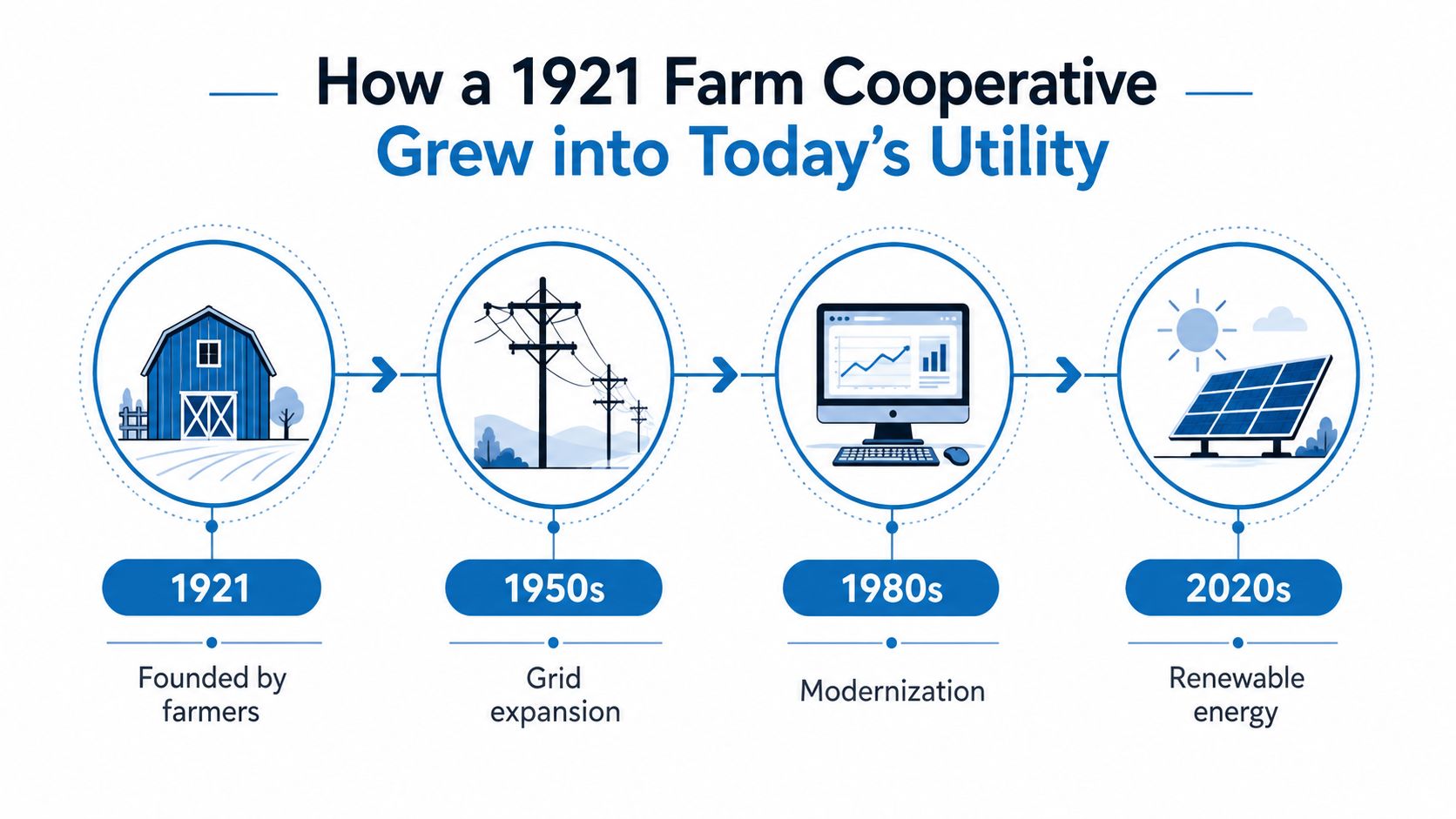 How a 1921 Farm Cooperative
Grew into Today's Utility

1921
Founded by farmers

1950s
Grid expansion

1980s
Modernization

2020s
Renewable energy